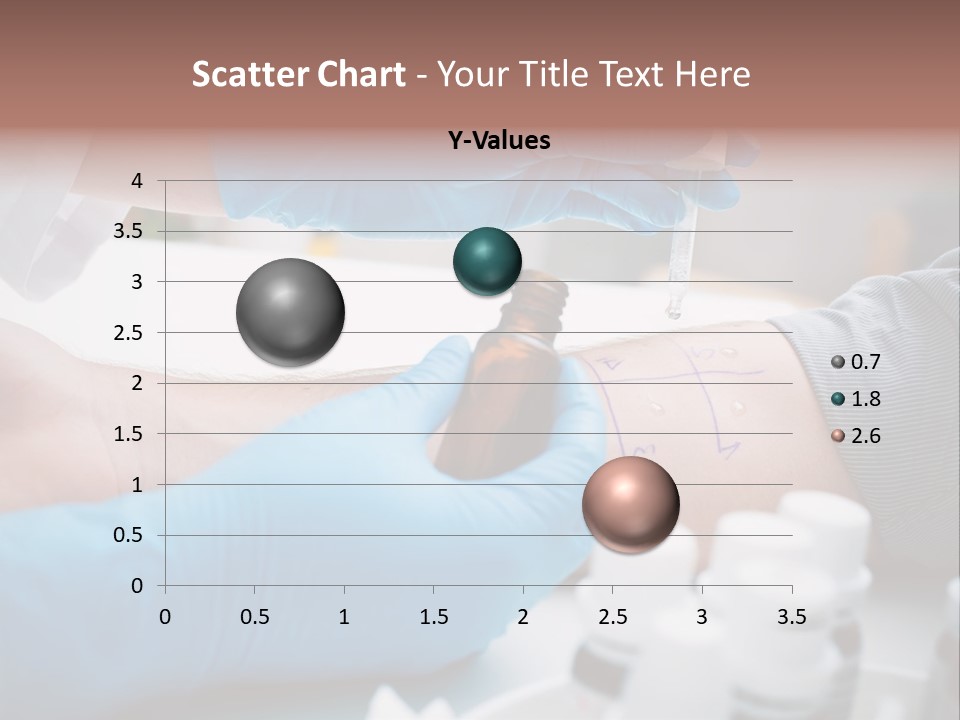 Scatter Chart - Your Title Text Here

Y-Values

4
3.5
3
2.5
2
1.5
1
0.5
0

0 0.5 1 1.5 2 2.5 3 3.5

0.7
1.8
2.6